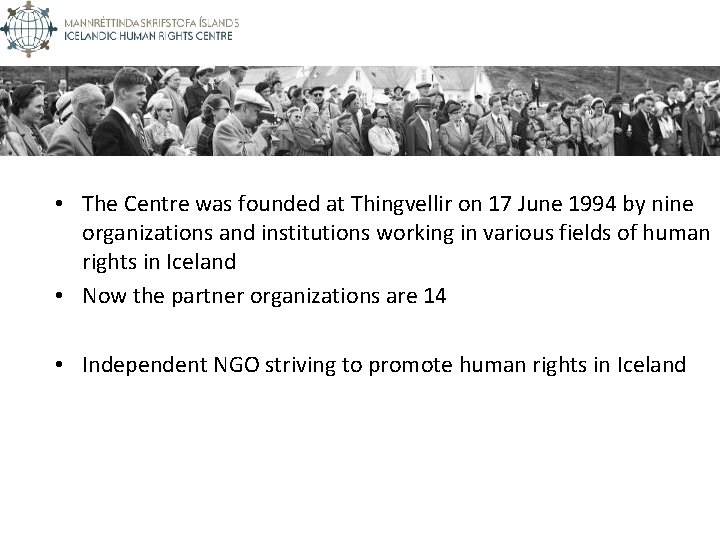 MANNRÉTTINDASKRIFSTOFA ÍSLANDS
ICELANDIC HUMAN RIGHTS CENTRE

• The Centre was founded at Thingvellir on 17 June 1994 by nine organizations and institutions working in various fields of human rights in Iceland
• Now the partner organizations are 14

• Independent NGO striving to promote human rights in Iceland